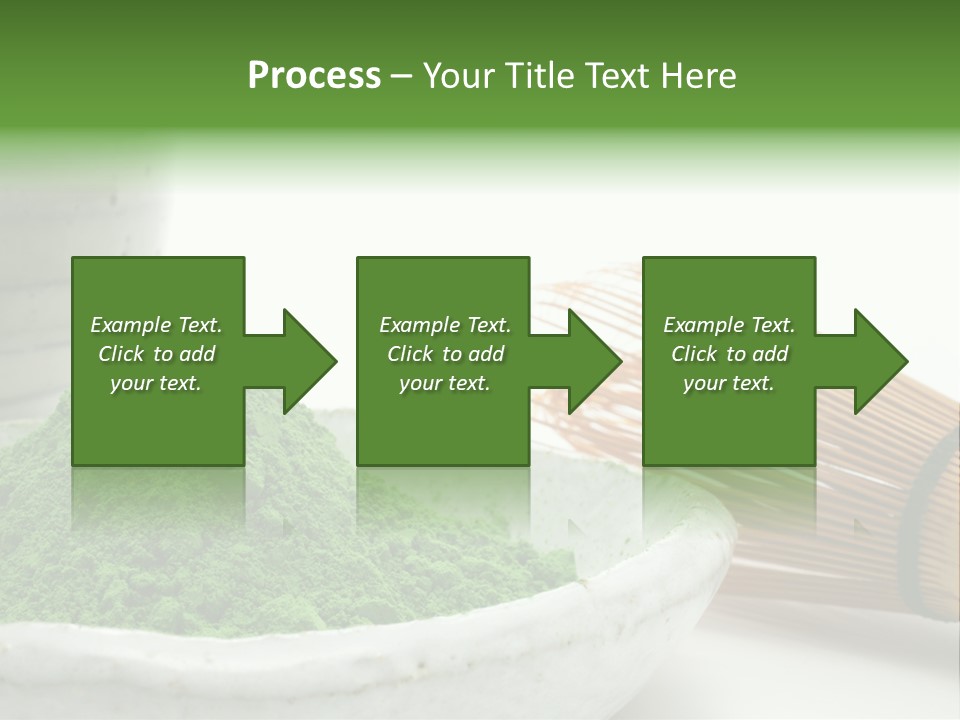 Process – Your Title Text Here

Example Text. Click to add your text.

Example Text. Click to add your text.

Example Text. Click to add your text.